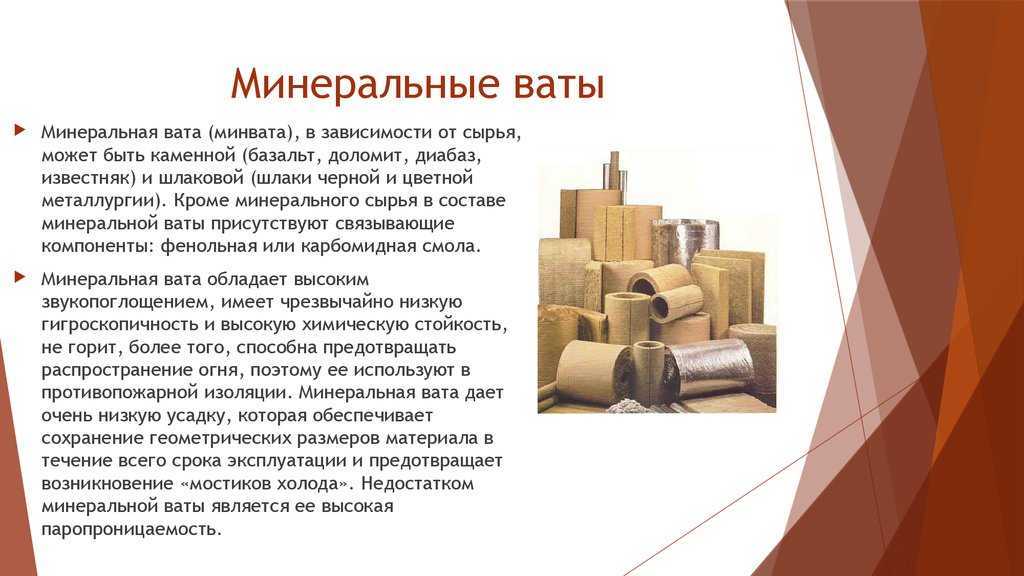 Минеральные ваты

Минеральная вата (минвата), в зависимости от сырья, может быть каменной (базальт, доломит, диабаз, известняк) и шлаковой (шлаки черной и цветной металлургии). Кроме минерального сырья в составе минеральной ваты присутствуют связывающие компоненты: фенольная или карбомидная смола.

Минеральная вата обладает высоким звукопоглощением, имеет чрезвычайно низкую гигроскопичность и высокую химическую стойкость, не горит, более того, способна предотвращать распространение огня, поэтому ее используют в противопожарной изоляции. Минеральная вата дает очень низкую усадку, которая обеспечивает сохранение геометрических размеров материала в течение всего срока эксплуатации и предотвращает возникновение «мостиков холода». Недостатком минеральной ваты является ее высокая паропроницаемость.